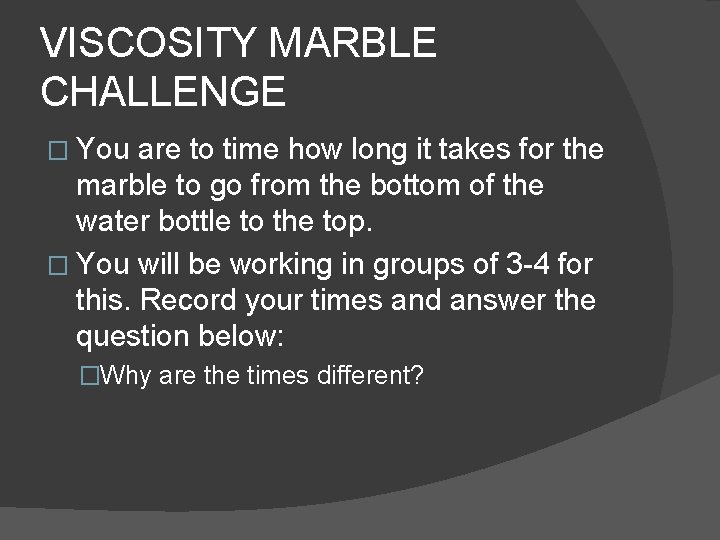 VISCOSITY MARBLE CHALLENGE

□ You are to time how long it takes for the marble to go from the bottom of the water bottle to the top.

□ You will be working in groups of 3-4 for this. Record your times and answer the question below:

□Why are the times different?